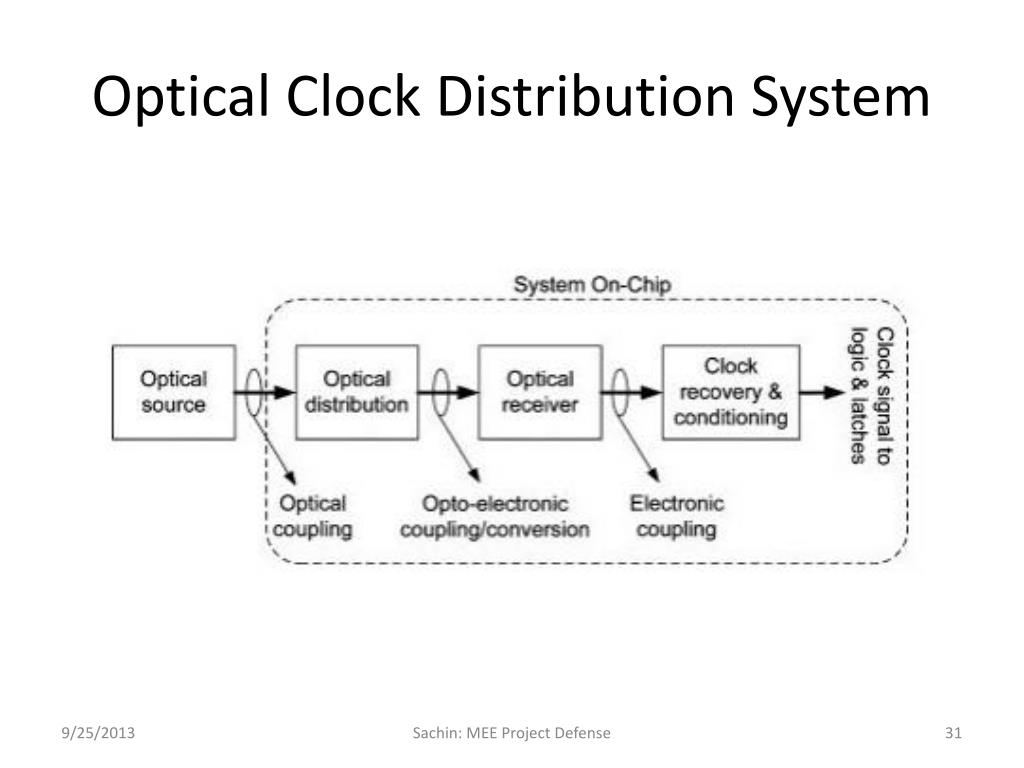 Optical Clock Distribution System

System On-Chip

Optical source

Optical distribution

Optical receiver

Clock recovery & conditioning

Clock signal to logic & latches

Optical coupling

Opto-electronic coupling/conversion

Electronic coupling

9/25/2013

Sachin: MEE Project Defense

31